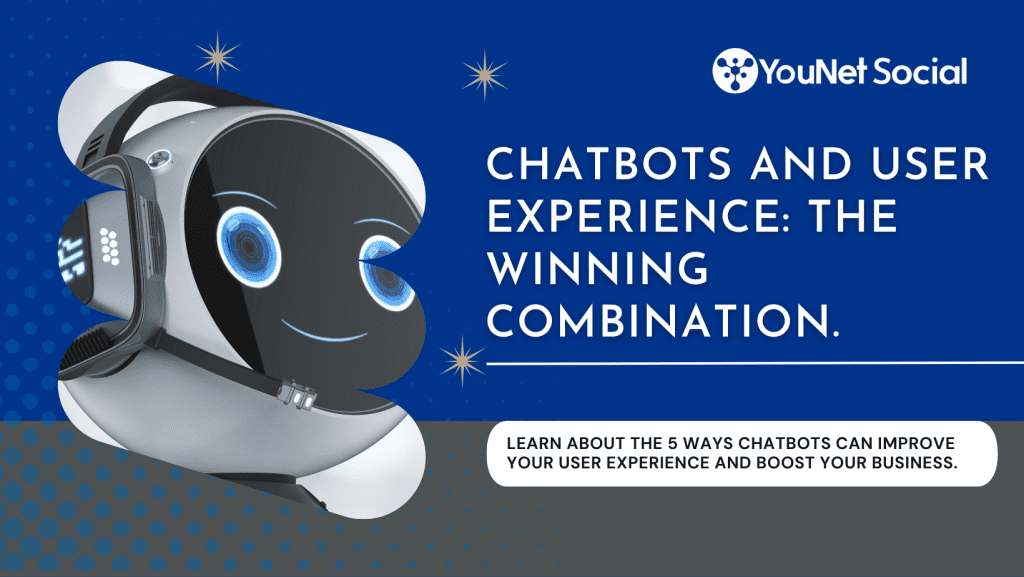 YouNet Social

CHATBOTS AND USER EXPERIENCE: THE WINNING COMBINATION.

LEARN ABOUT THE 5 WAYS CHATBOTS CAN IMPROVE YOUR USER EXPERIENCE AND BOOST YOUR BUSINESS.